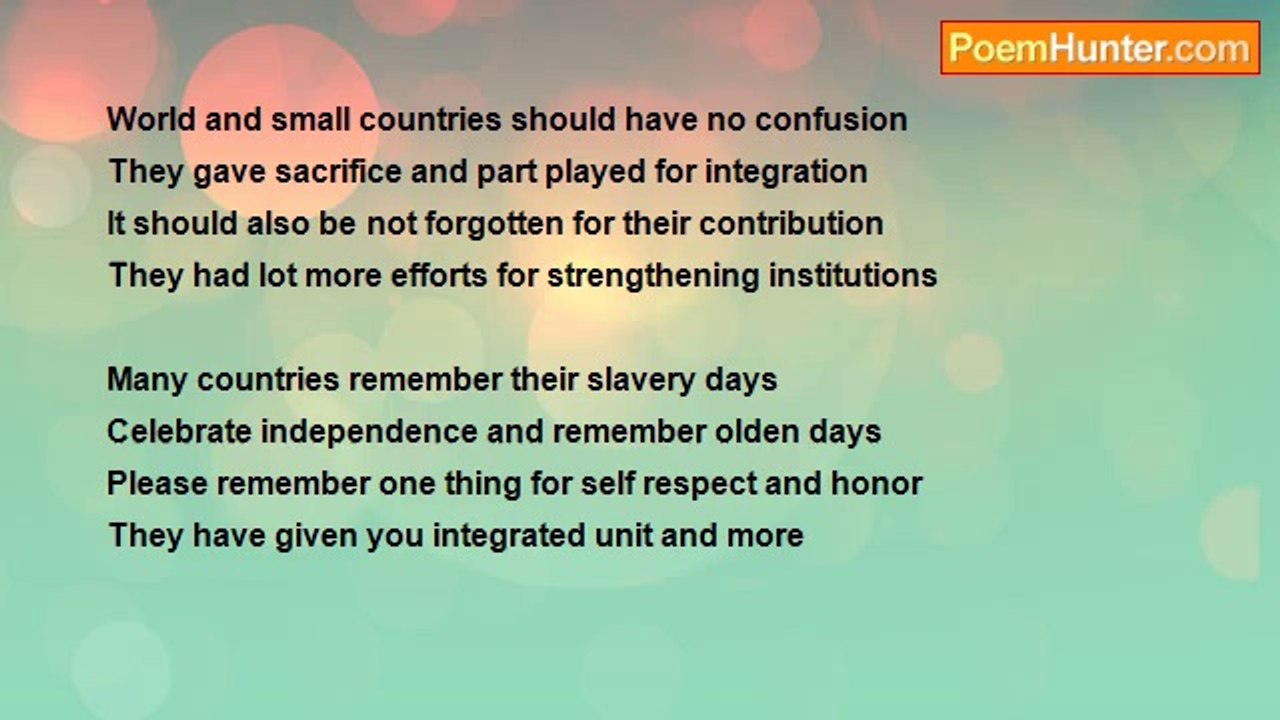 PoemHunter.com

World and small countries should have no confusion
They gave sacrifice and part played for integration
It should also be not forgotten for their contribution
They had lot more efforts for strengthening institutions

Many countries remember their slavery days
Celebrate independence and remember olden days
Please remember one thing for self respect and honor
They have given you integrated unit and more